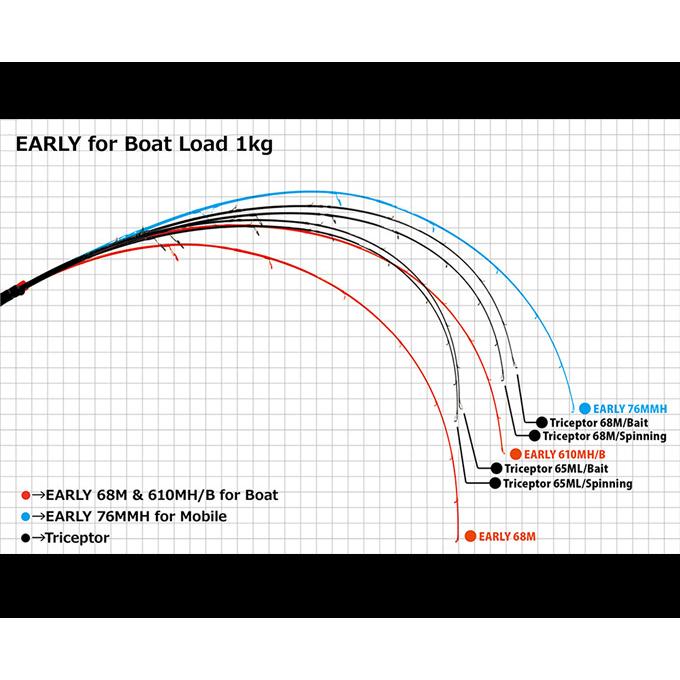 EARLY for Boat Load 1kg

EARLY 76MMH
Triceptor 68M/Bait
Triceptor 68M/Spinning
EARLY 610MH/B
Triceptor 65ML/Bait
Triceptor 65ML/Spinning
EARLY 68M

→EARLY 68M & 610MH/B for Boat
→EARLY 76MMH for Mobile
→Triceptor